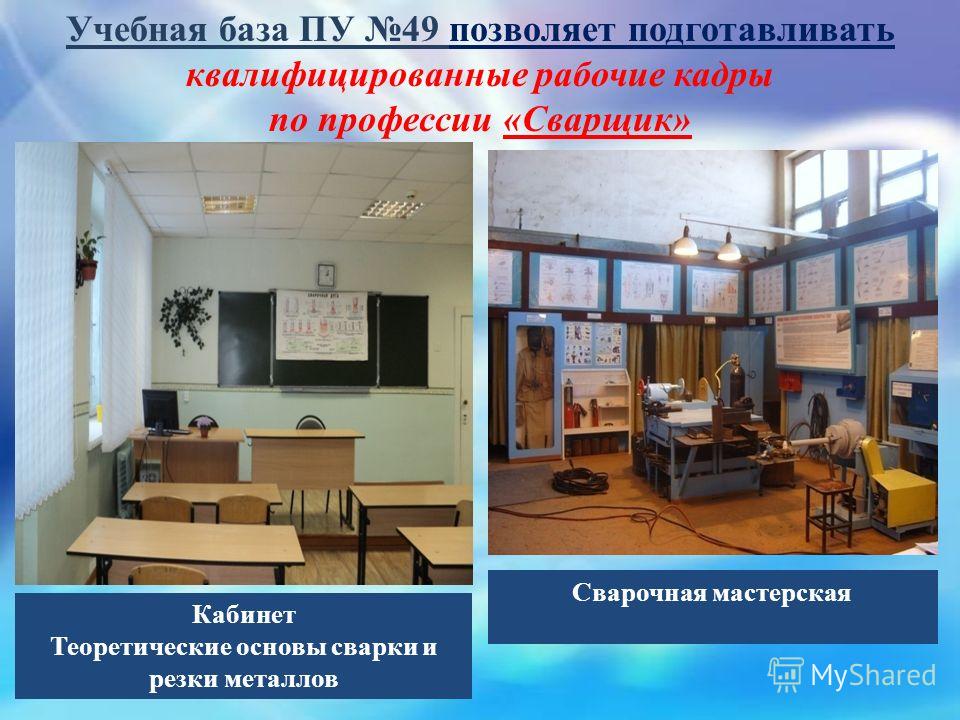 Учебная база ПУ №49 позволяет подготавливать квалифицированные рабочие кадры по профессии «Сварщик»

Кабинет
Теоретические основы сварки и резки металлов

Сварочная мастерская

MyShared